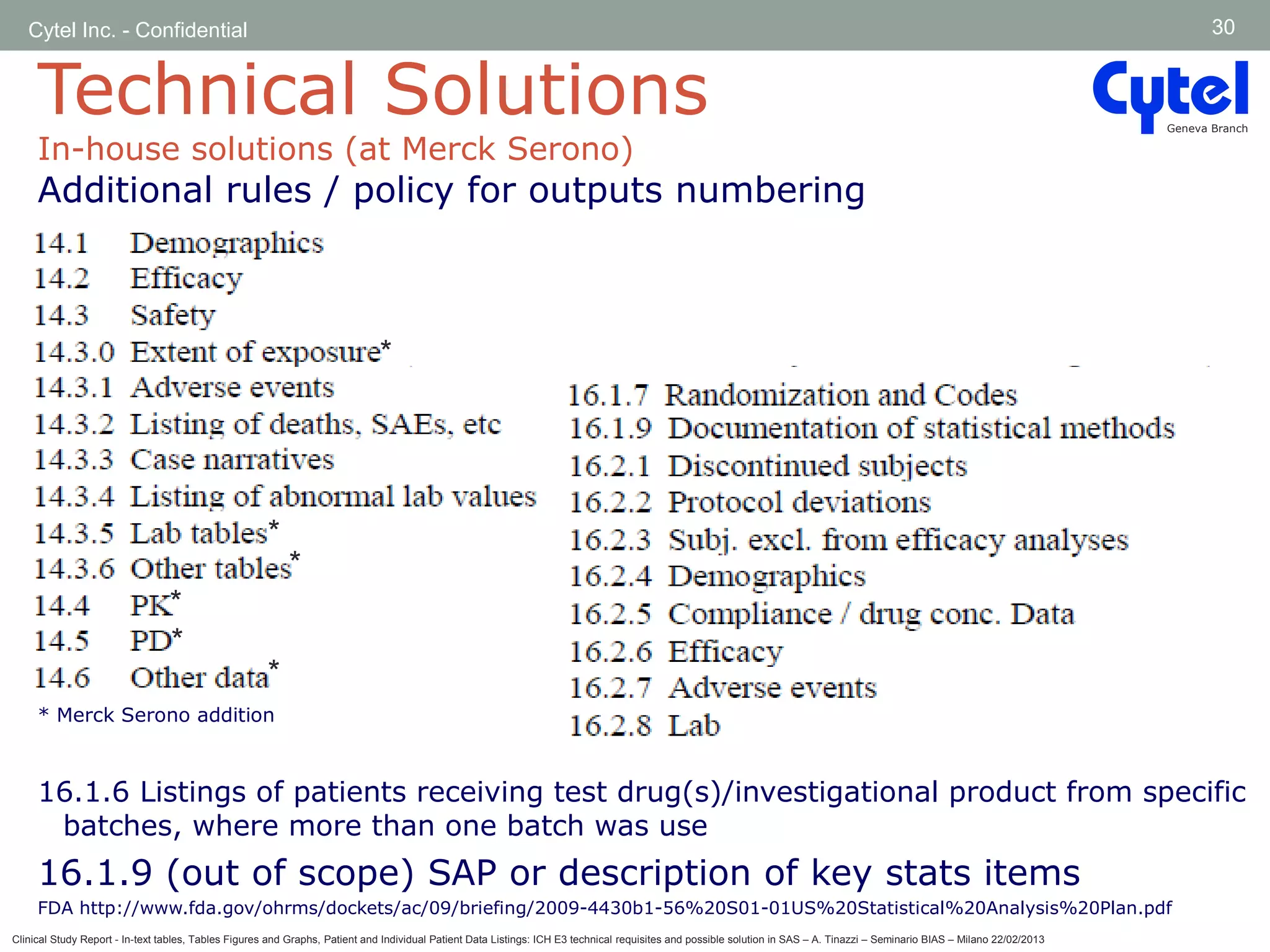 Cytel Inc. - Confidential

30

Technical Solutions

Cytel
Geneva Branch

In-house solutions (at Merck Serono)

Additional rules / policy for outputs numbering

14.1 Demographics
14.2 Efficacy
14.3 Safety
14.3.0 Extent of exposure*
14.3.1 Adverse events
14.3.2 Listing of deaths, SAEs, etc
14.3.3 Case narratives
14.3.4 Listing of abnormal lab values
14.3.5 Lab tables*
14.3.6 Other tables*
14.4 PK*
14.5 PD*
14.6 Other data*

* Merck Serono addition

16.1.7 Randomization and Codes
16.1.9 Documentation of statistical methods
16.2.1 Discontinued subjects
16.2.2 Protocol deviations
16.2.3 Subj. excl. from efficacy analyses
16.2.4 Demographics
16.2.5 Compliance / drug conc. Data
16.2.6 Efficacy
16.2.7 Adverse events
16.2.8 Lab

16.1.6 Listings of patients receiving test drug(s)/investigational product from specific batches, where more than one batch was use

16.1.9 (out of scope) SAP or description of key stats items

FDA http://www.fda.gov/ohrms/dockets/ac/09/briefing/2009-4430b1-56%20S01-01US%20Statistical%20Analysis%20Plan.pdf

Clinical Study Report - In-text tables, Tables Figures and Graphs, Patient and Individual Patient Data Listings: ICH E3 technical requisites and possible solution in SAS – A. Tinazzi – Seminario BIAS – Milano 22/02/2013